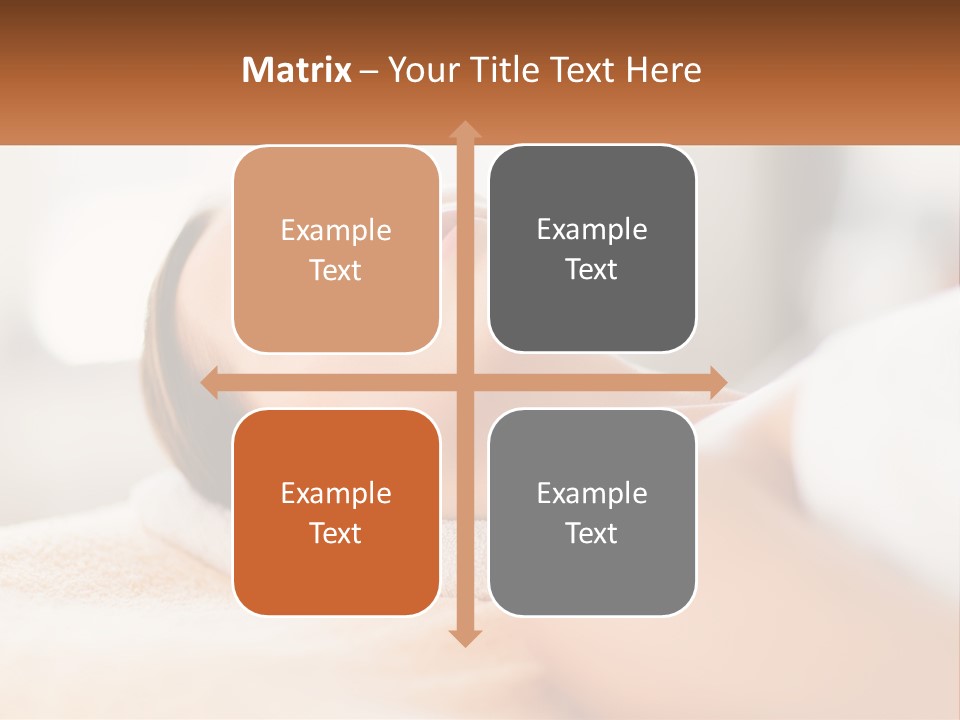 Matrix – Your Title Text Here

Example Text

Example Text

Example Text

Example Text